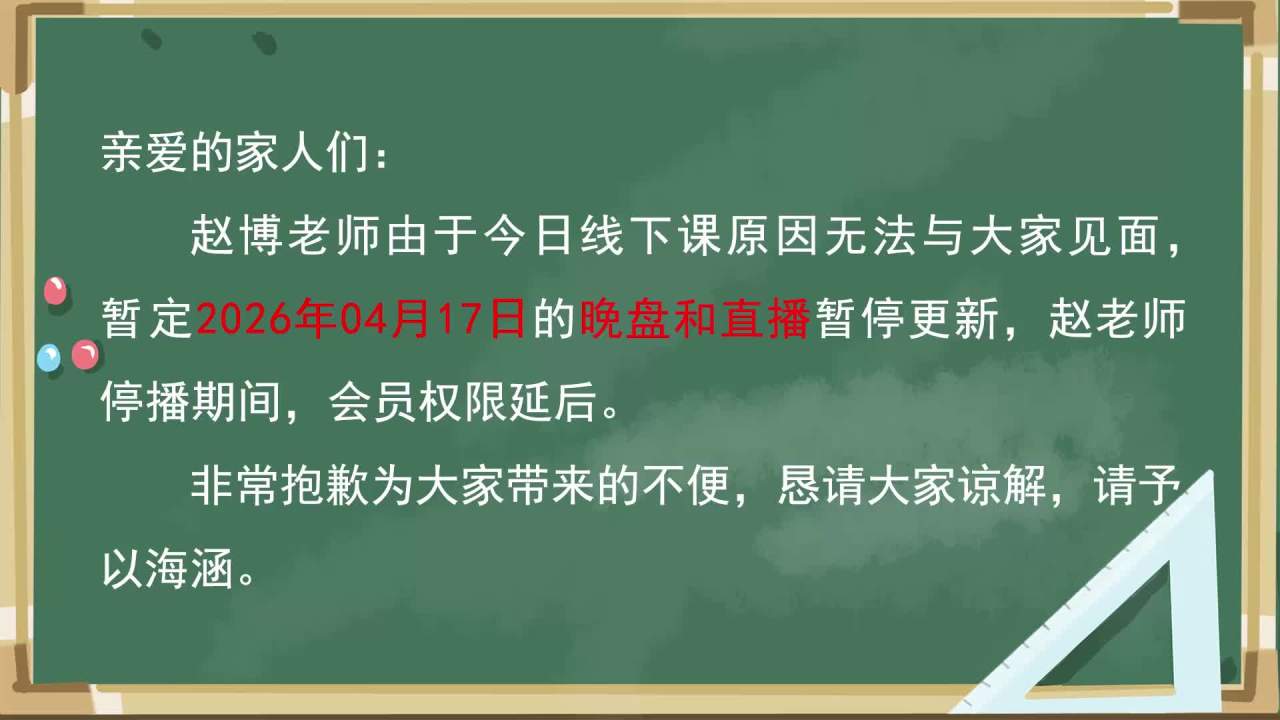 亲爱的家人们：

赵博老师由于今日线下课原因无法与大家见面，暂定2026年04月17日的晚盘和直播暂停更新，赵老师停播期间，会员权限延后。

非常抱歉为大家带来的不便，恳请大家谅解，请予以海涵。